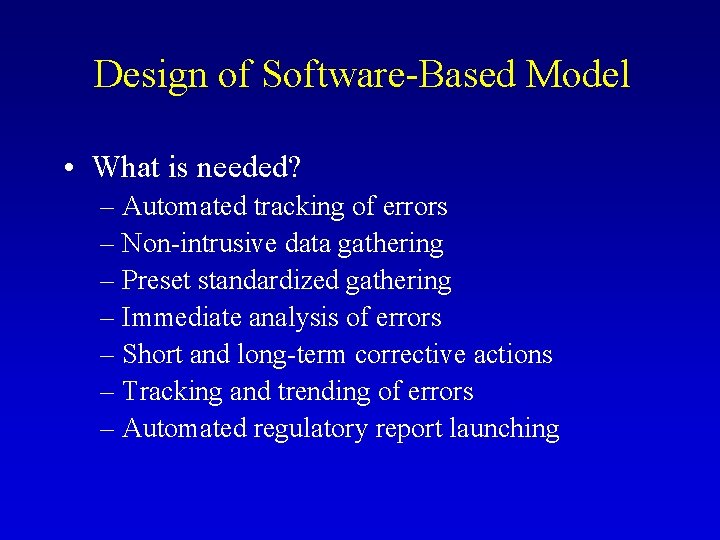 Design of Software-Based Model

• What is needed?
– Automated tracking of errors
– Non-intrusive data gathering
– Preset standardized gathering
– Immediate analysis of errors
– Short and long-term corrective actions
– Tracking and trending of errors
– Automated regulatory report launching